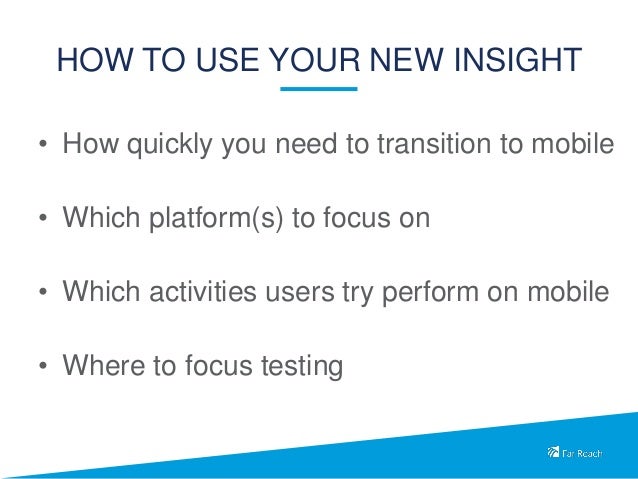 HOW TO USE YOUR NEW INSIGHT

• How quickly you need to transition to mobile

• Which platform(s) to focus on

• Which activities users try perform on mobile

• Where to focus testing

Far Reach